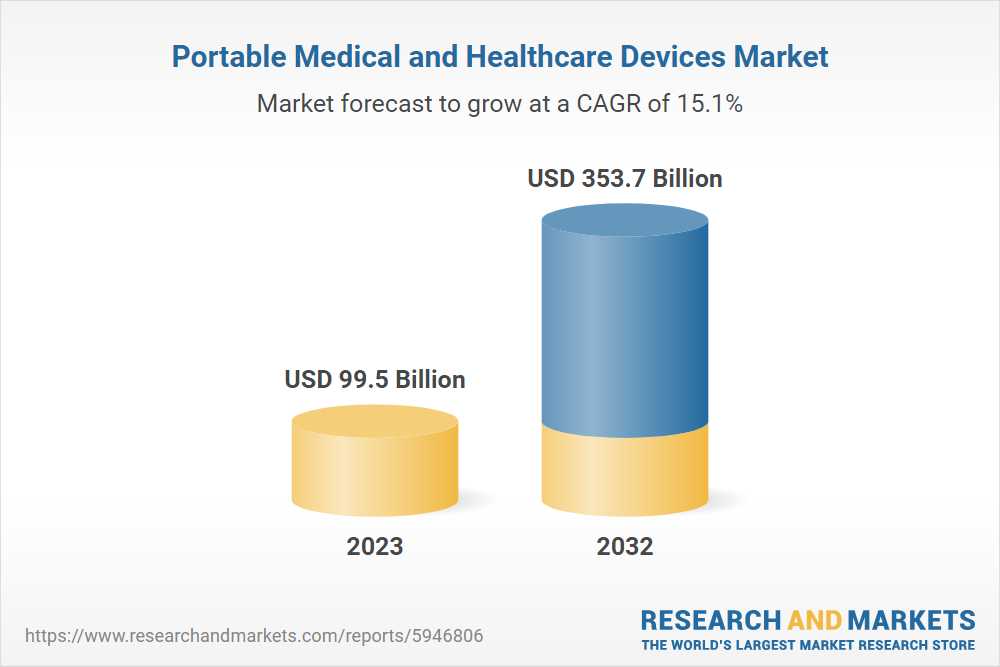 Portable Medical and Healthcare Devices Market

Market forecast to grow at a CAGR of 15.1%

USD 99.5 Billion

USD 353.7 Billion

2023

2032

https://www.researchandmarkets.com/reports/5946806

RESEARCH AND MARKETS
THE WORLD'S LARGEST MARKET RESEARCH STORE